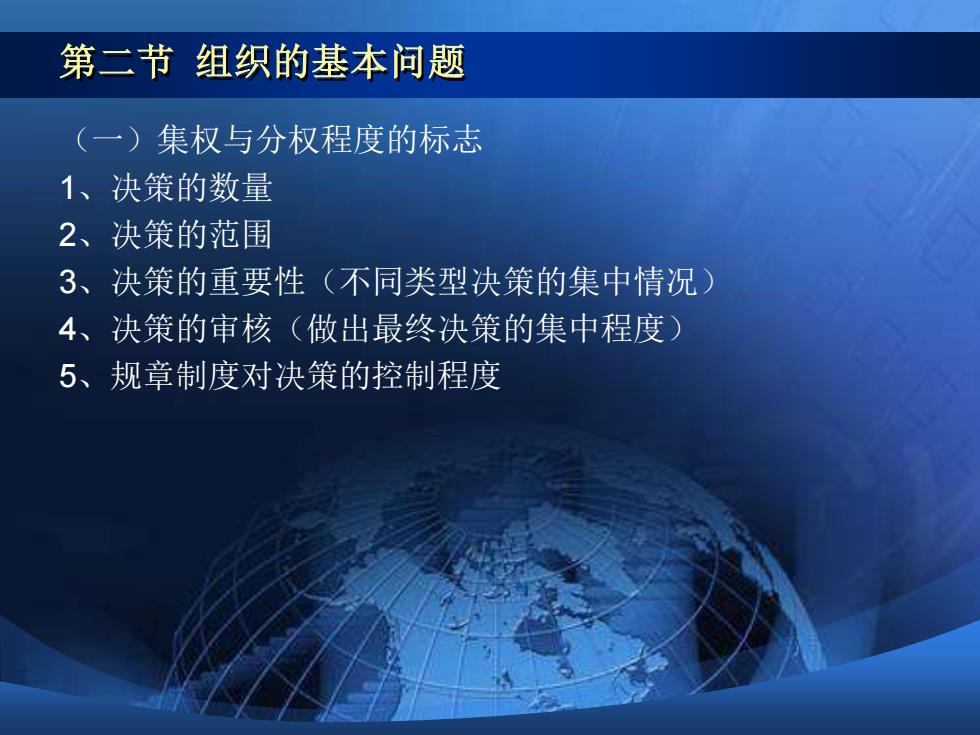 第二节 组织的基本问题

（一）集权与分权程度的标志

1、决策的数量

2、决策的范围

3、决策的重要性（不同类型决策的集中情况）

4、决策的审核（做出最终决策的集中程度）

5、规章制度对决策的控制程度